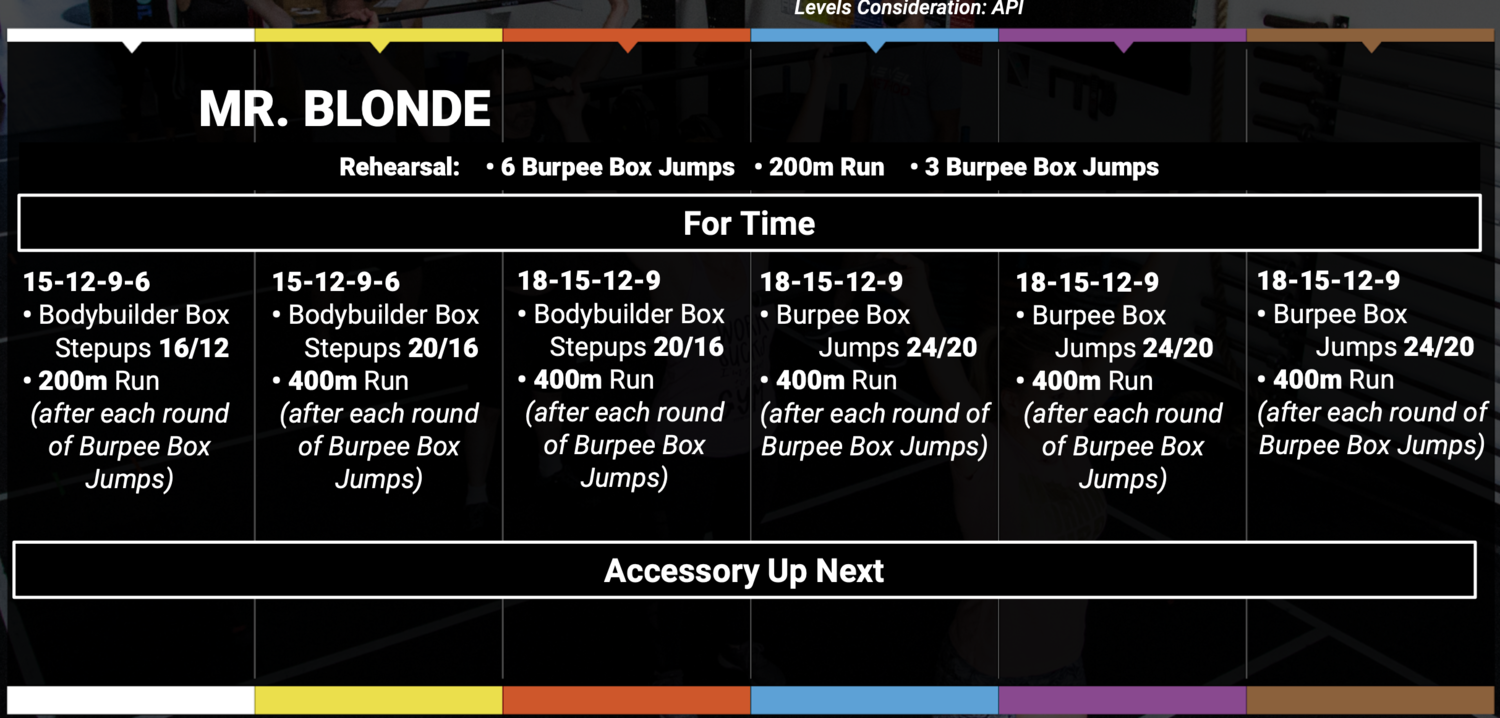 Levels Consideration: API

MR. BLONDE

Rehearsal: • 6 Burpee Box Jumps • 200m Run • 3 Burpee Box Jumps

For Time

15-12-9-6
• Bodybuilder Box Stepups 16/12
• 200m Run (after each round of Burpee Box Jumps)

15-12-9-6
• Bodybuilder Box Stepups 20/16
• 400m Run (after each round of Burpee Box Jumps)

18-15-12-9
• Bodybuilder Box Stepups 20/16
• 400m Run (after each round of Burpee Box Jumps)

18-15-12-9
• Burpee Box Jumps 24/20
• 400m Run (after each round of Burpee Box Jumps)

18-15-12-9
• Burpee Box Jumps 24/20
• 400m Run (after each round of Burpee Box Jumps)

18-15-12-9
• Burpee Box Jumps 24/20
• 400m Run (after each round of Burpee Box Jumps)

Accessory Up Next